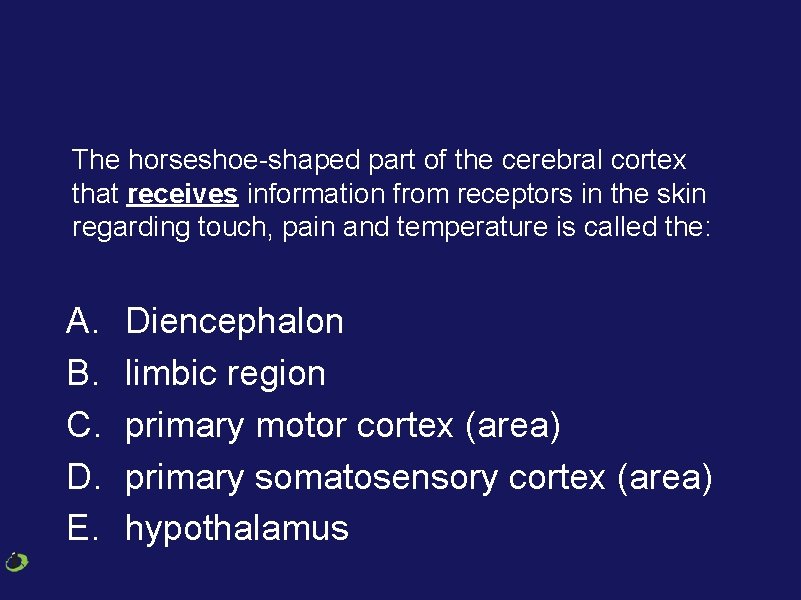 The horseshoe-shaped part of the cerebral cortex that receives information from receptors in the skin regarding touch, pain and temperature is called the:

A. Diencephalon
B. limbic region
C. primary motor cortex (area)
D. primary somatosensory cortex (area)
E. hypothalamus